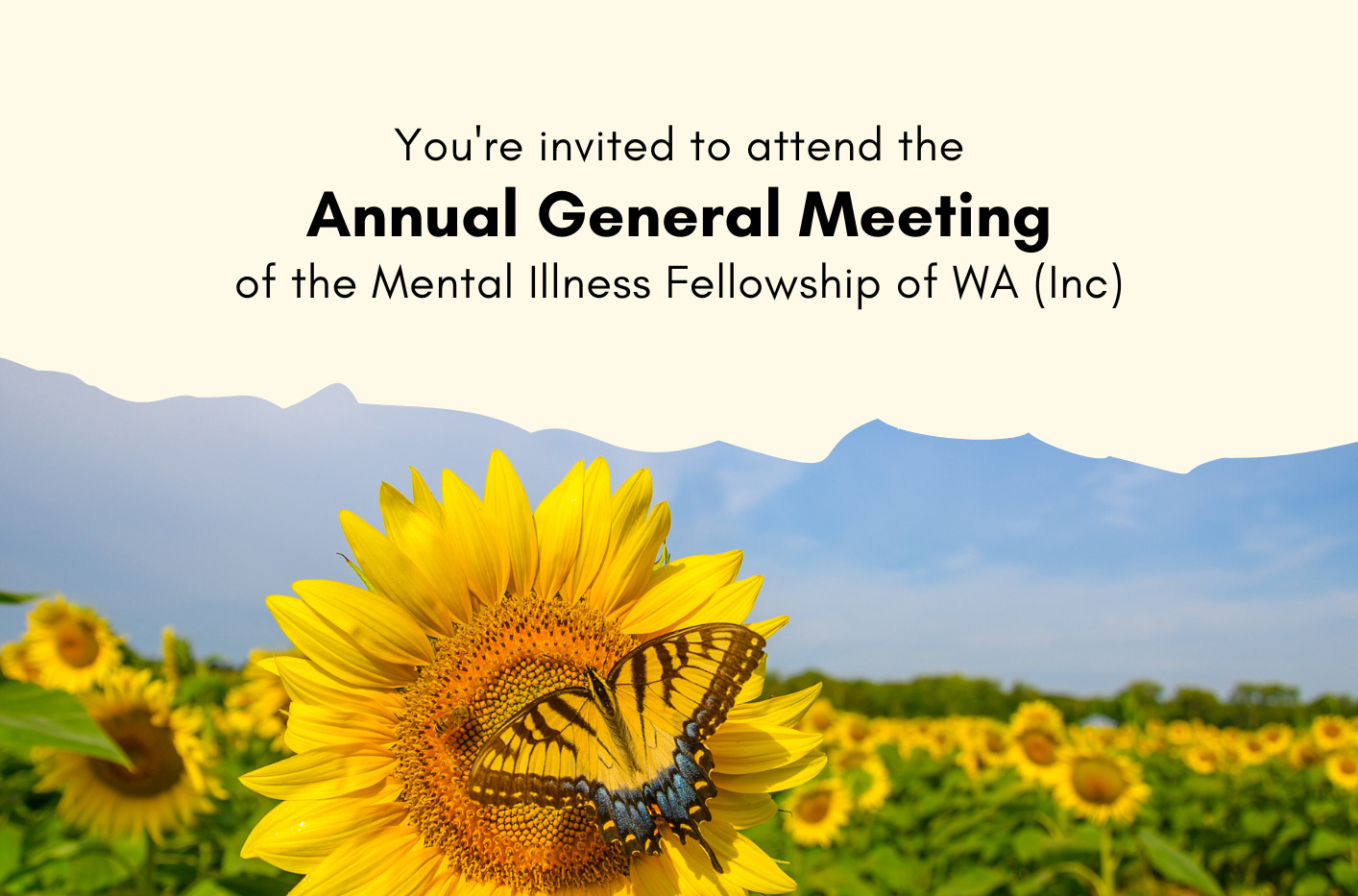 You're invited to attend the

Annual General Meeting

of the Mental Illness Fellowship of WA (Inc)